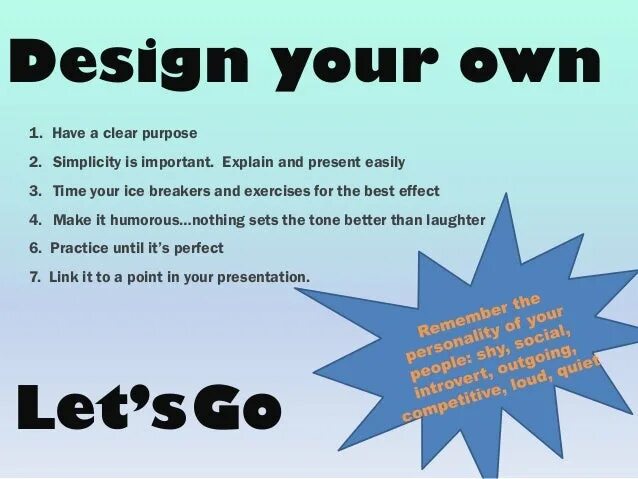 Design your own

1. Have a clear purpose
2. Simplicity is important. Explain and present easily
3. Time your ice breakers and exercises for the best effect
4. Make it humorous…nothing sets the tone better than laughter
6. Practice until it's perfect
7. Link it to a point in your presentation.

Remember the personality of your people: shy, social, introvert, outgoing, competitive, loud, quiet

Let's Go